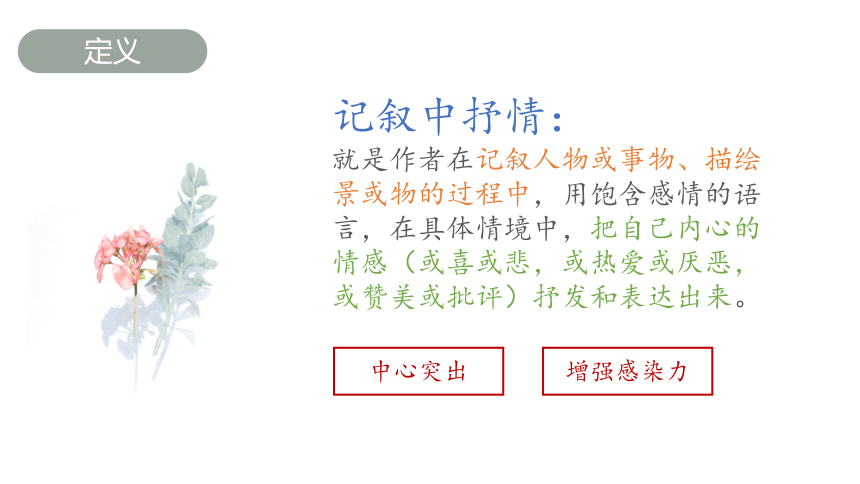 定义

记叙中抒情：

就是作者在记叙人物或事物、描绘景或物的过程中，用饱含感情的语言，在具体情境中，把自己内心的情感（或喜或悲，或热爱或厌恶，或赞美或批评）抒发和表达出来。

中心突出

增强感染力